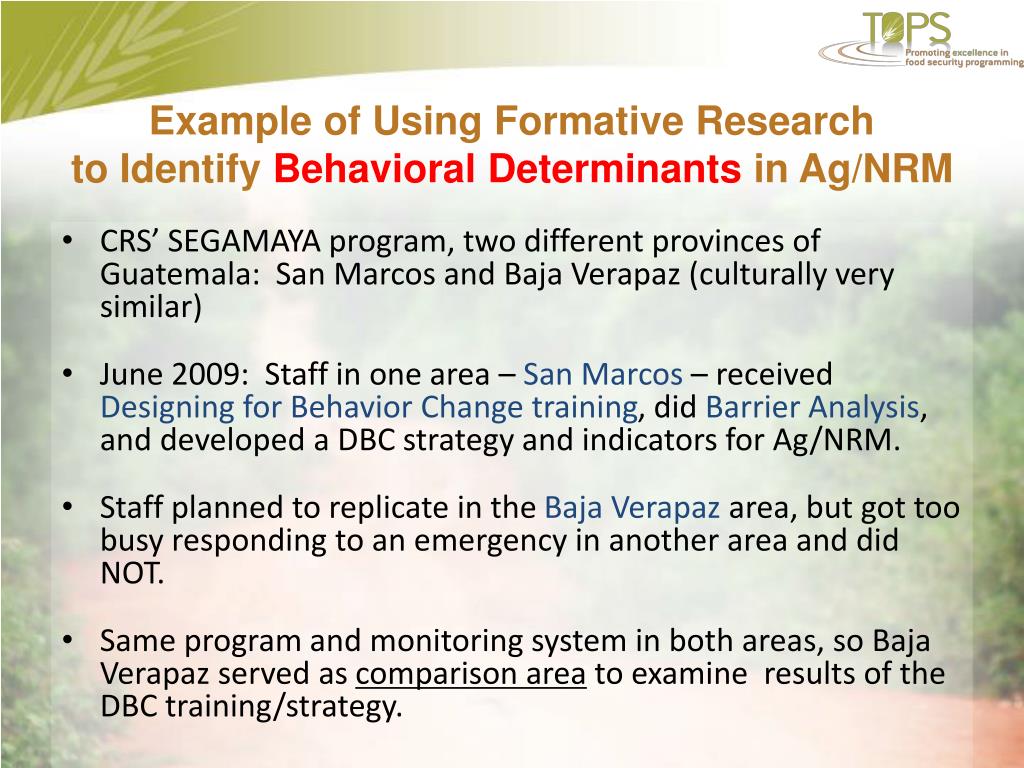 TOPS
Promoting excellence in food security programming

Example of Using Formative Research to Identify Behavioral Determinants in Ag/NRM

• CRS' SEGAMAYA program, two different provinces of Guatemala: San Marcos and Baja Verapaz (culturally very similar)

• June 2009: Staff in one area – San Marcos – received Designing for Behavior Change training, did Barrier Analysis, and developed a DBC strategy and indicators for Ag/NRM.

• Staff planned to replicate in the Baja Verapaz area, but got too busy responding to an emergency in another area and did NOT.

• Same program and monitoring system in both areas, so Baja Verapaz served as comparison area to examine results of the DBC training/strategy.